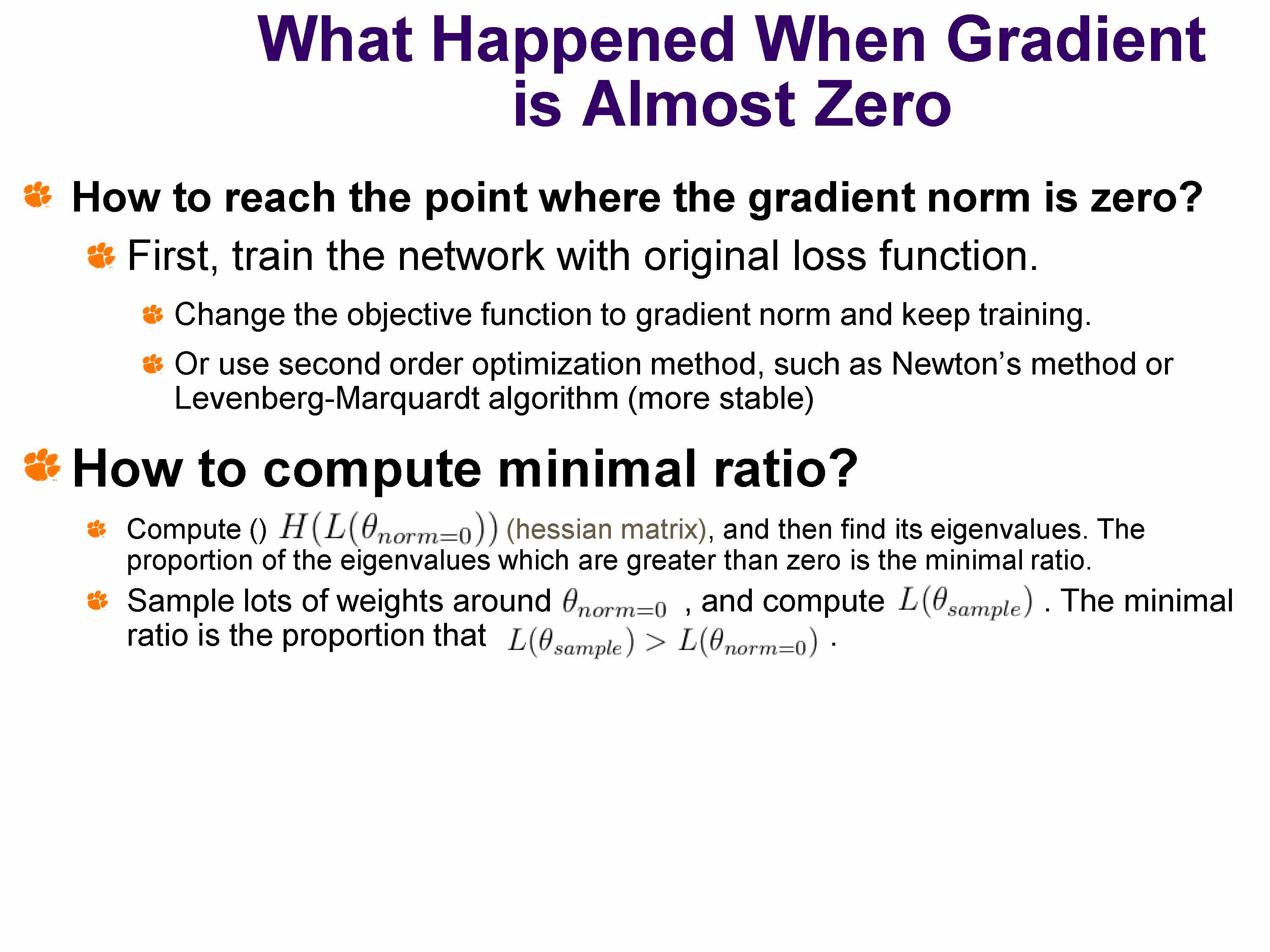 What Happened When Gradient is Almost Zero

How to reach the point where the gradient norm is zero?

First, train the network with original loss function.

Change the objective function to gradient norm and keep training.

Or use second order optimization method, such as Newton's method or Levenberg-Marquardt algorithm (more stable)

How to compute minimal ratio?

Compute () $H(L(\theta_{norm=0}))$ (hessian matrix), and then find its eigenvalues. The proportion of the eigenvalues which are greater than zero is the minimal ratio.

Sample lots of weights around $\theta_{norm=0}$ , and compute $L(\theta_{sample})$ . The minimal ratio is the proportion that $L(\theta_{sample}) > L(\theta_{norm=0})$ .